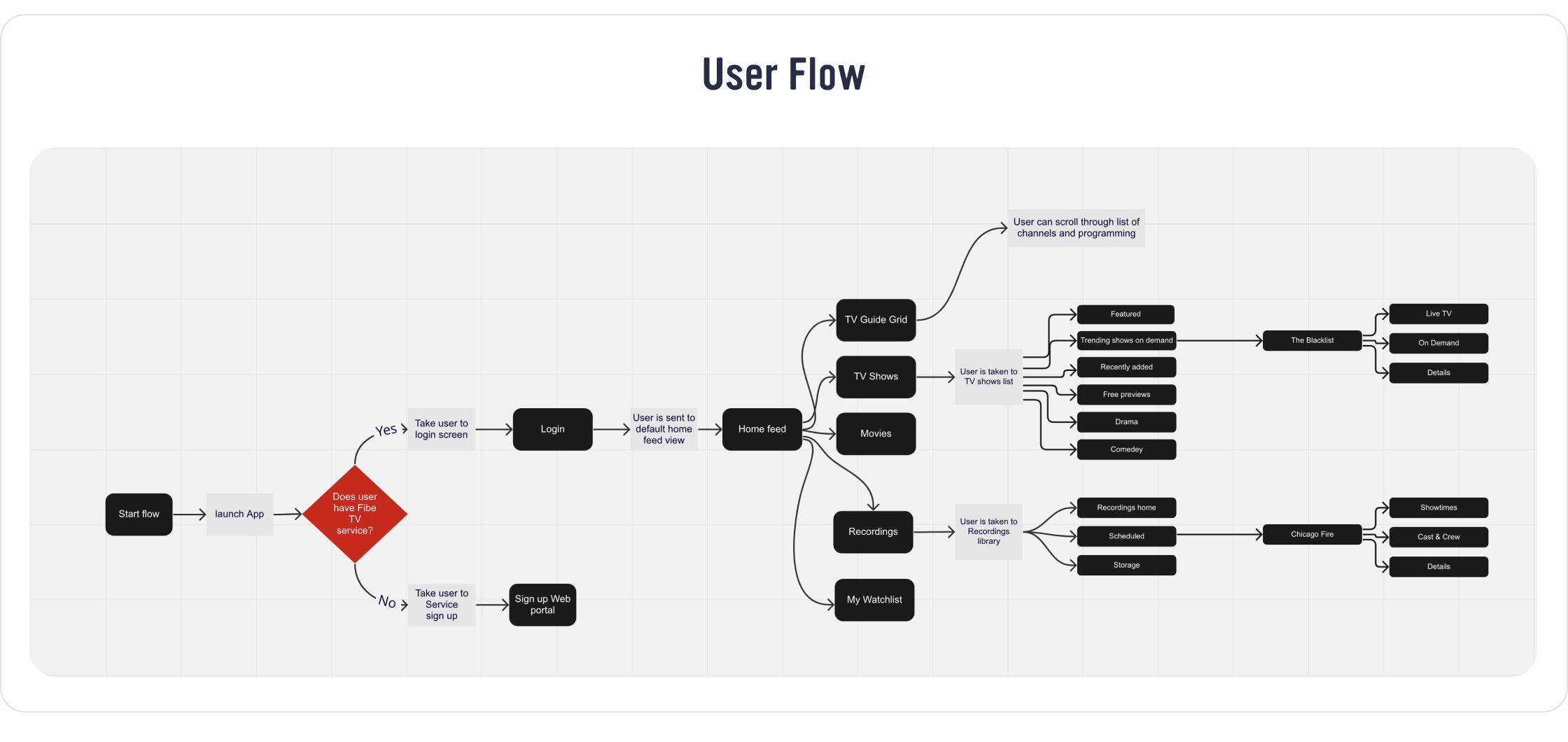 User Flow

Start flow

launch App

Does user have Fibe TV service?

Yes

Take user to login screen

Login

User is sent to default home feed view

Home feed

No

Take user to Service sign up

Sign up Web portal

TV Guide Grid

User can scroll through list of channels and programming

TV Shows

User is taken to TV shows list

Featured

Trending shows on demand

Recently added

Free previews

Drama

Comedey

The Blacklist

Live TV

On Demand

Details

Movies

Recordings

User is taken to Recordings library

Recordings home

Scheduled

Storage

Chicago Fire

Showtimes

Cast & Crew

Details

My Watchlist